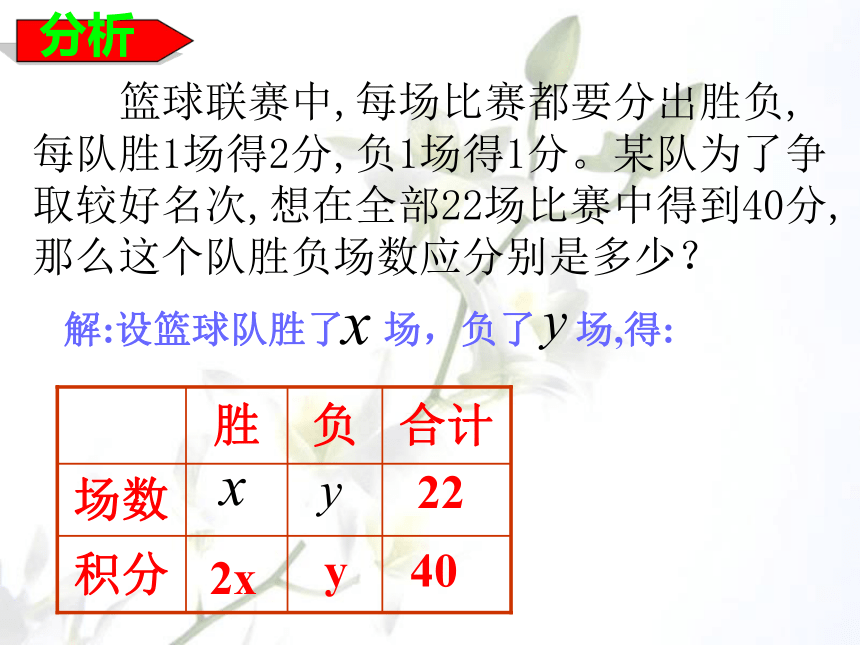 分析

篮球联赛中,每场比赛都要分出胜负,每队胜1场得2分,负1场得1分。某队为了争取较好名次,想在全部22场比赛中得到40分,那么这个队胜负场数应分别是多少?

解:设篮球队胜了$x$ 场,负了$y$ 场,得:

| | 胜 | 负 | 合计 |
|---|---|---|---|
| 场数 | $x$ | $y$ | 22 |
| 积分 | 2x | y | 40 |